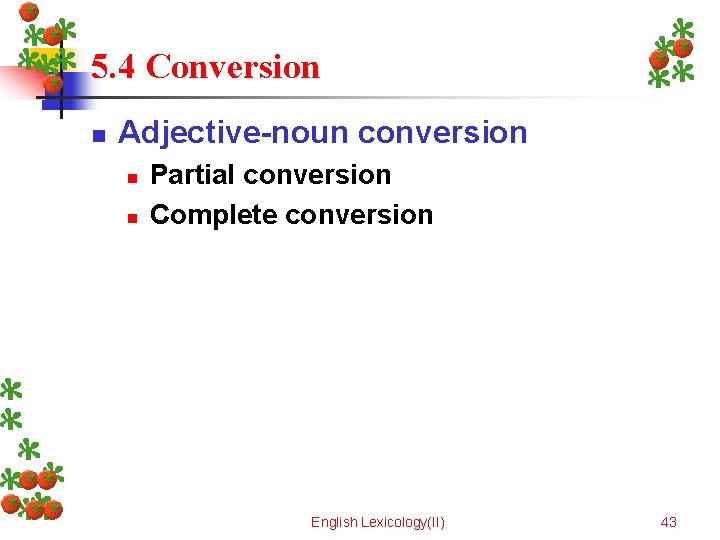 5.4 Conversion

Adjective-noun conversion

Partial conversion

Complete conversion

English Lexicology(II)

43